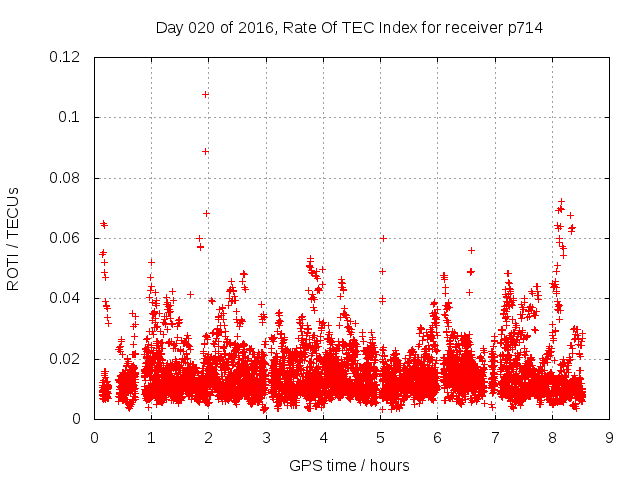 Day 020 of 2016, Rate Of TEC Index for receiver p714

ROTI / TECUs

0.12
0.1
0.08
0.06
0.04
0.02
0

0 1 2 3 4 5 6 7 8 9

GPS time / hours